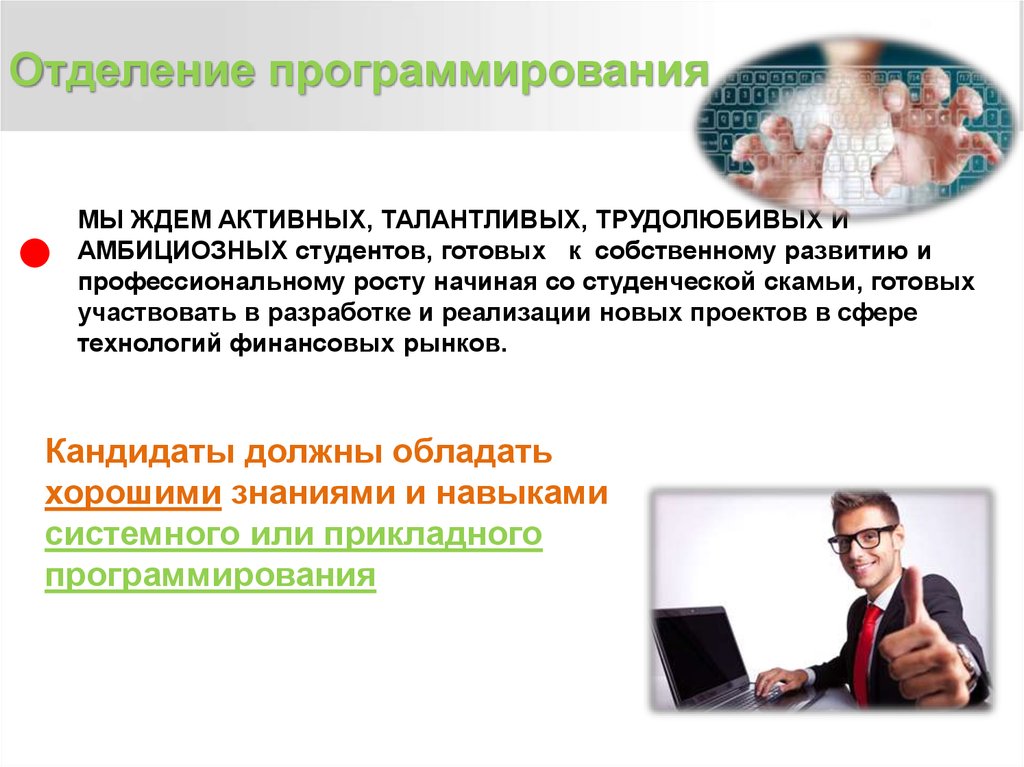 Отделение программирования

МЫ ЖДЕМ АКТИВНЫХ, ТАЛАНТЛИВЫХ, ТРУДОЛЮБИВЫХ И АМБИЦИОЗНЫХ студентов, готовых к собственному развитию и профессиональному росту начиная со студенческой скамьи, готовых участвовать в разработке и реализации новых проектов в сфере технологий финансовых рынков.

Кандидаты должны обладать хорошими знаниями и навыками системного или прикладного программирования